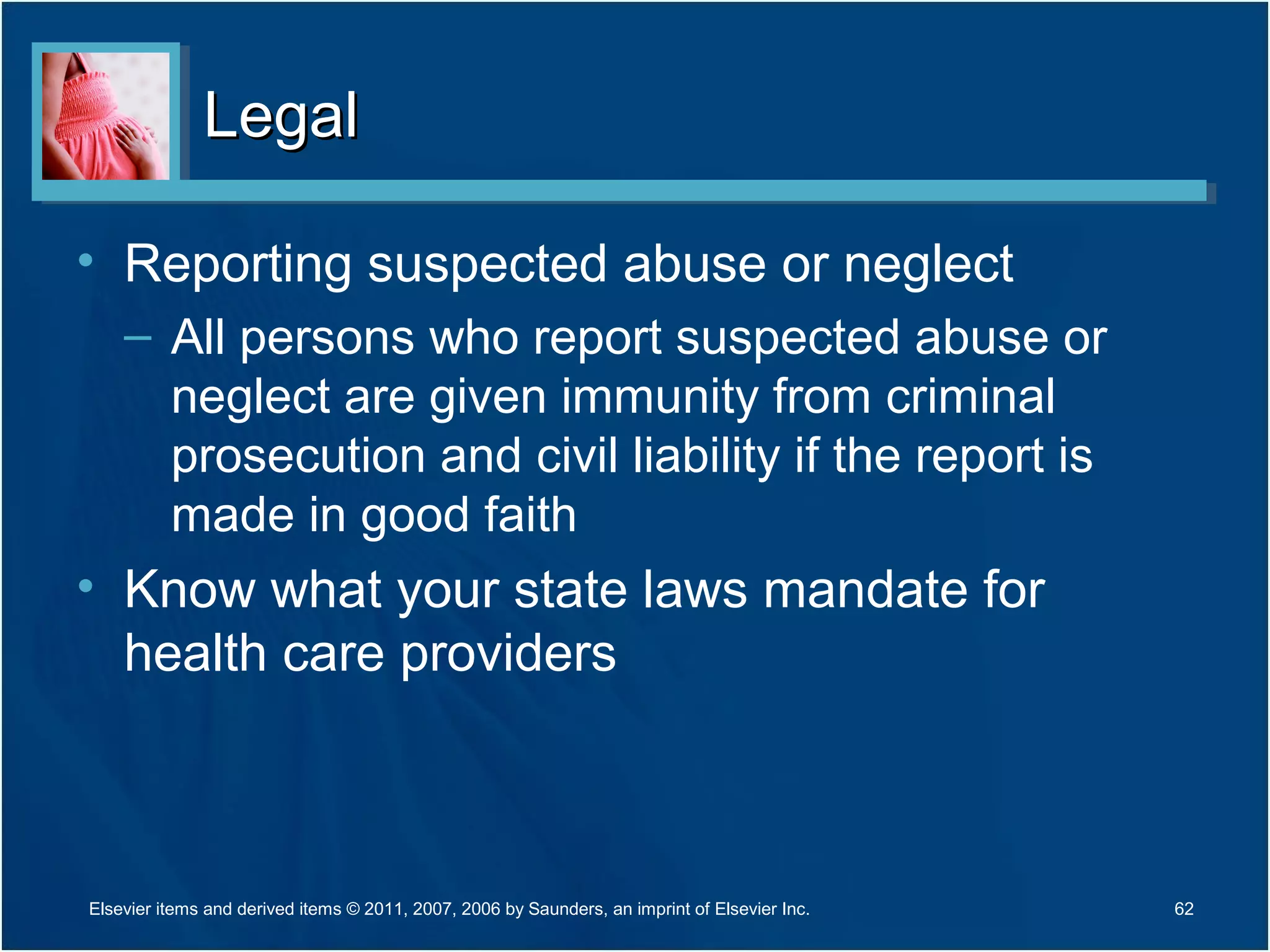 Legal

• Reporting suspected abuse or neglect
  – All persons who report suspected abuse or neglect are given immunity from criminal prosecution and civil liability if the report is made in good faith
• Know what your state laws mandate for health care providers

Elsevier items and derived items © 2011, 2007, 2006 by Saunders, an imprint of Elsevier Inc.

62